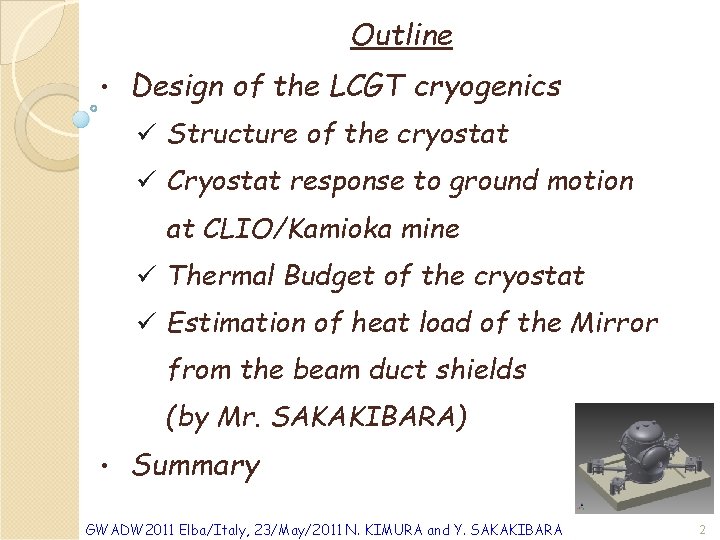 Outline

• Design of the LCGT cryogenics
  ✓ Structure of the cryostat
  ✓ Cryostat response to ground motion at CLIO/Kamioka mine
  ✓ Thermal Budget of the cryostat
  ✓ Estimation of heat load of the Mirror from the beam duct shields (by Mr. SAKAKIBARA)
• Summary

GWADW2011 Elba/Italy, 23/May/2011 N. KIMURA and Y. SAKAKIBARA

2